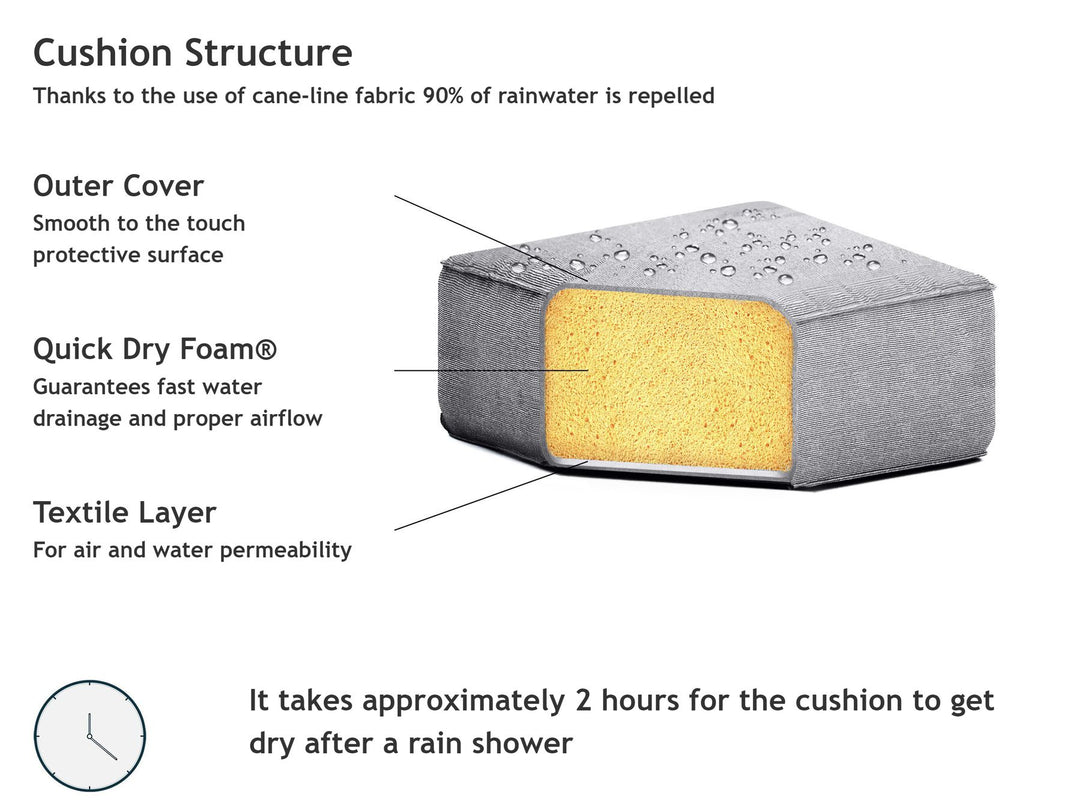 Cushion Structure
Thanks to the use of cane-line fabric 90% of rainwater is repelled

Outer Cover
Smooth to the touch protective surface

Quick Dry Foam®
Guarantees fast water drainage and proper airflow

Textile Layer
For air and water permeability

It takes approximately 2 hours for the cushion to get dry after a rain shower